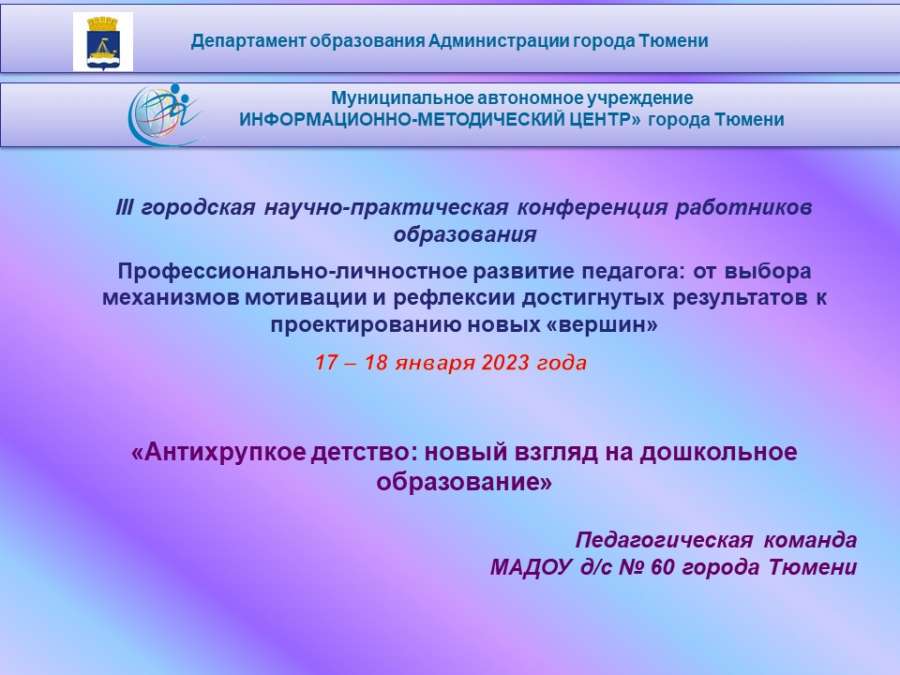 Департамент образования Администрации города Тюмени

Муниципальное автономное учреждение
ИНФОРМАЦИОННО-МЕТОДИЧЕСКИЙ ЦЕНТР» города Тюмени

III городская научно-практическая конференция работников образования

Профессионально-личностное развитие педагога: от выбора механизмов мотивации и рефлексии достигнутых результатов к проектированию новых «вершин»

17 – 18 января 2023 года

«Антихрупкое детство: новый взгляд на дошкольное образование»

Педагогическая команда
МАДОУ д/с № 60 города Тюмени